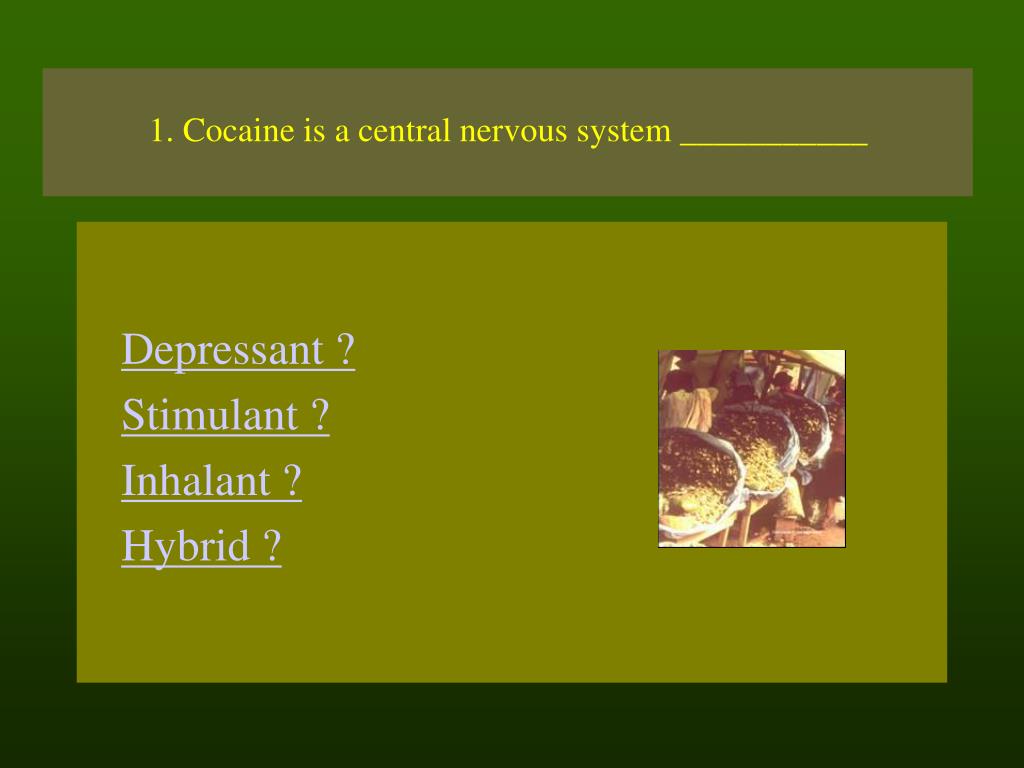 1. Cocaine is a central nervous system ___________

Depressant ?
Stimulant ?
Inhalant ?
Hybrid ?